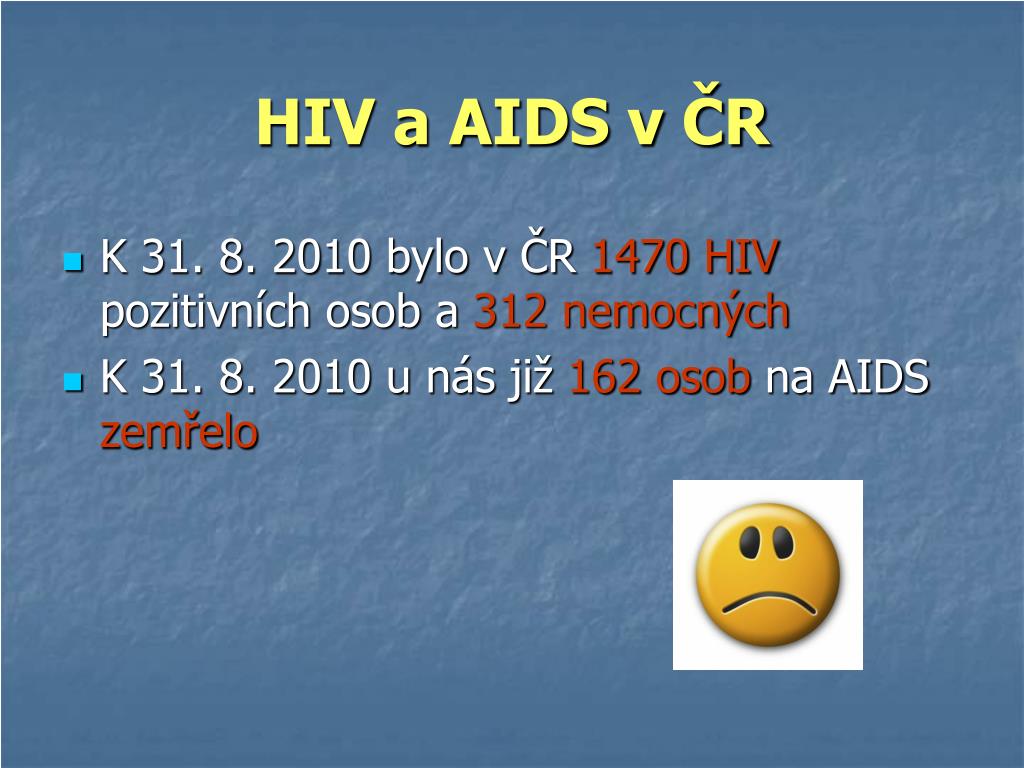 HIV a AIDS v ČR

- K 31. 8. 2010 bylo v ČR 1470 HIV pozitivních osob a 312 nemocných
- K 31. 8. 2010 u nás již 162 osob na AIDS zemřelo